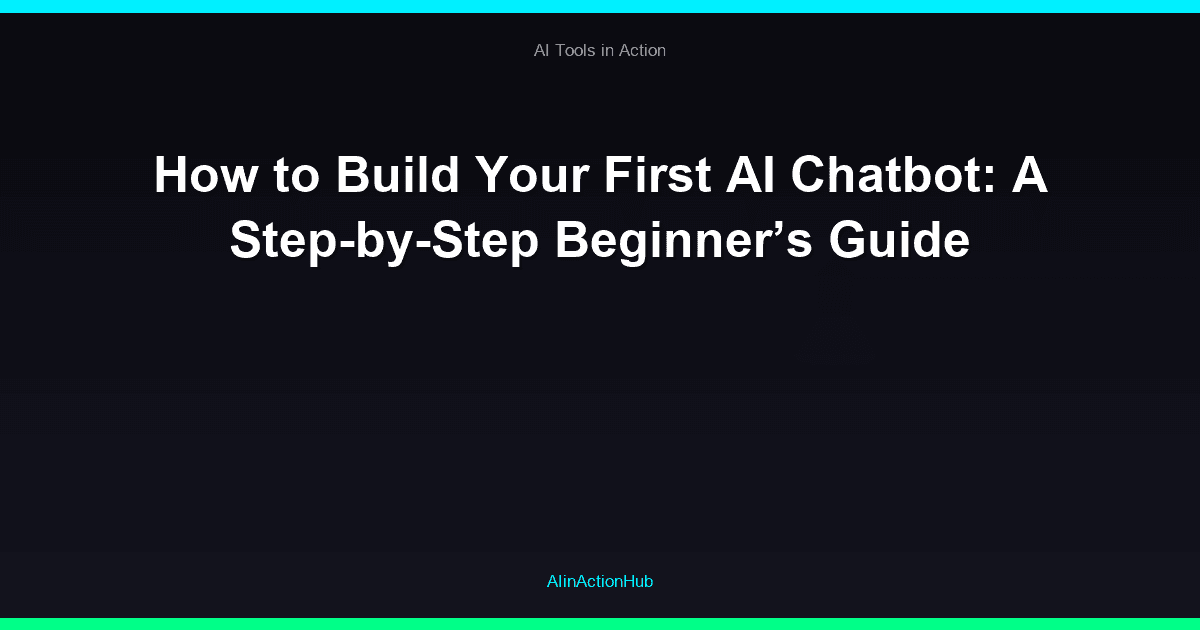 AI Tools in Action

How to Build Your First AI Chatbot: A Step-by-Step Beginner’s Guide

AIinActionHub